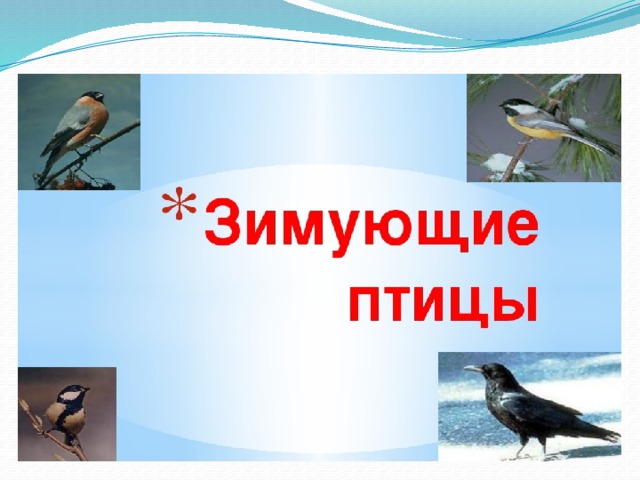 *Зимующие птицы